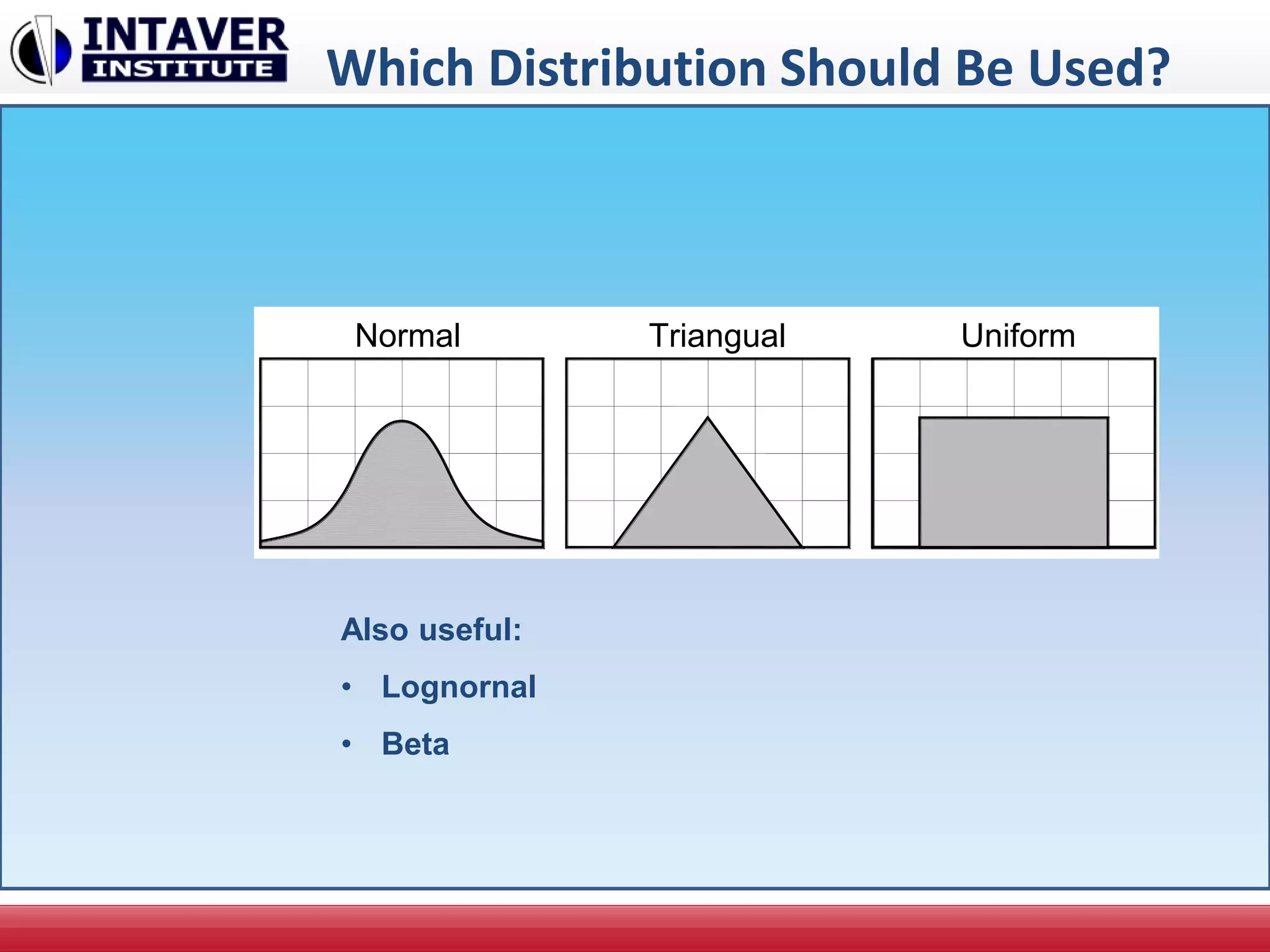 INTAVER INSTITUTE

Which Distribution Should Be Used?

Normal

Triangual

Uniform

Also useful:

• Lognornal

• Beta